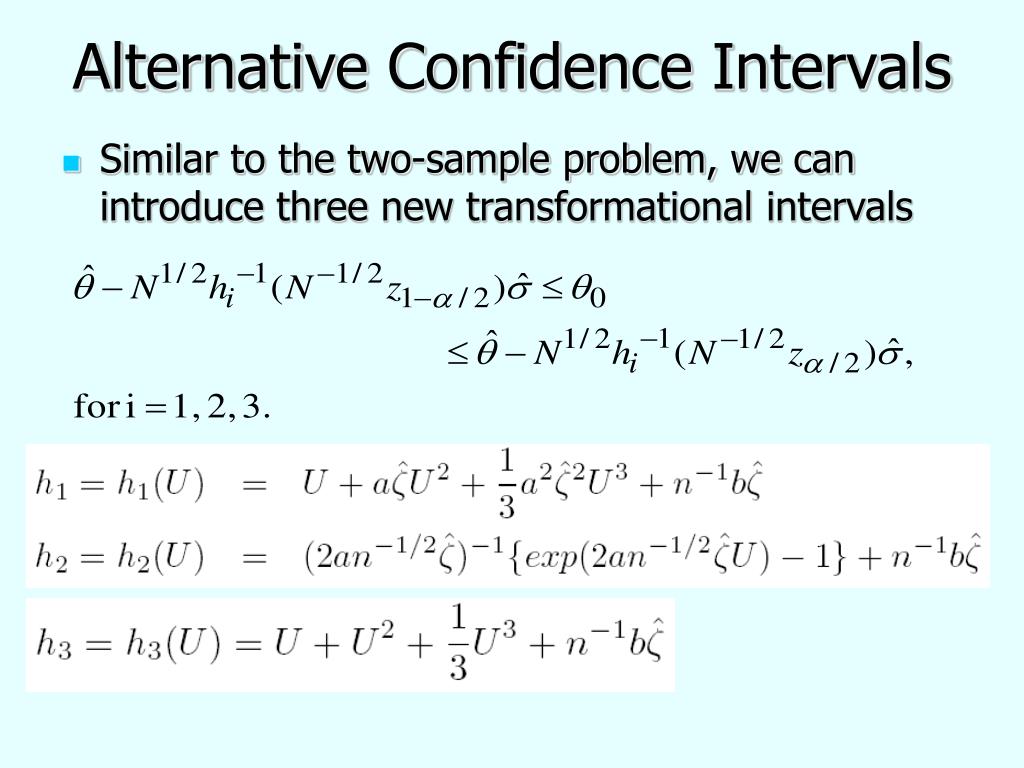 Alternative Confidence Intervals

Similar to the two-sample problem, we can introduce three new transformational intervals

$\hat{\theta} - N^{1/2} h_i^{-1}(N^{-1/2} z_{1-\alpha/2})\hat{\sigma} \leq \theta_0$
$\leq \hat{\theta} - N^{1/2} h_i^{-1}(N^{-1/2} z_{\alpha/2})\hat{\sigma},$
for $i = 1, 2, 3.$

$h_1 = h_1(U) = U + a\hat{\zeta}U^2 + \frac{1}{3}a^2\hat{\zeta}^2U^3 + n^{-1}b\hat{\zeta}$
$h_2 = h_2(U) = (2an^{-1/2}\hat{\zeta})^{-1}\{exp(2an^{-1/2}\hat{\zeta}U) - 1\} + n^{-1}b\hat{\zeta}$

$h_3 = h_3(U) = U + U^2 + \frac{1}{3}U^3 + n^{-1}b\hat{\zeta}$